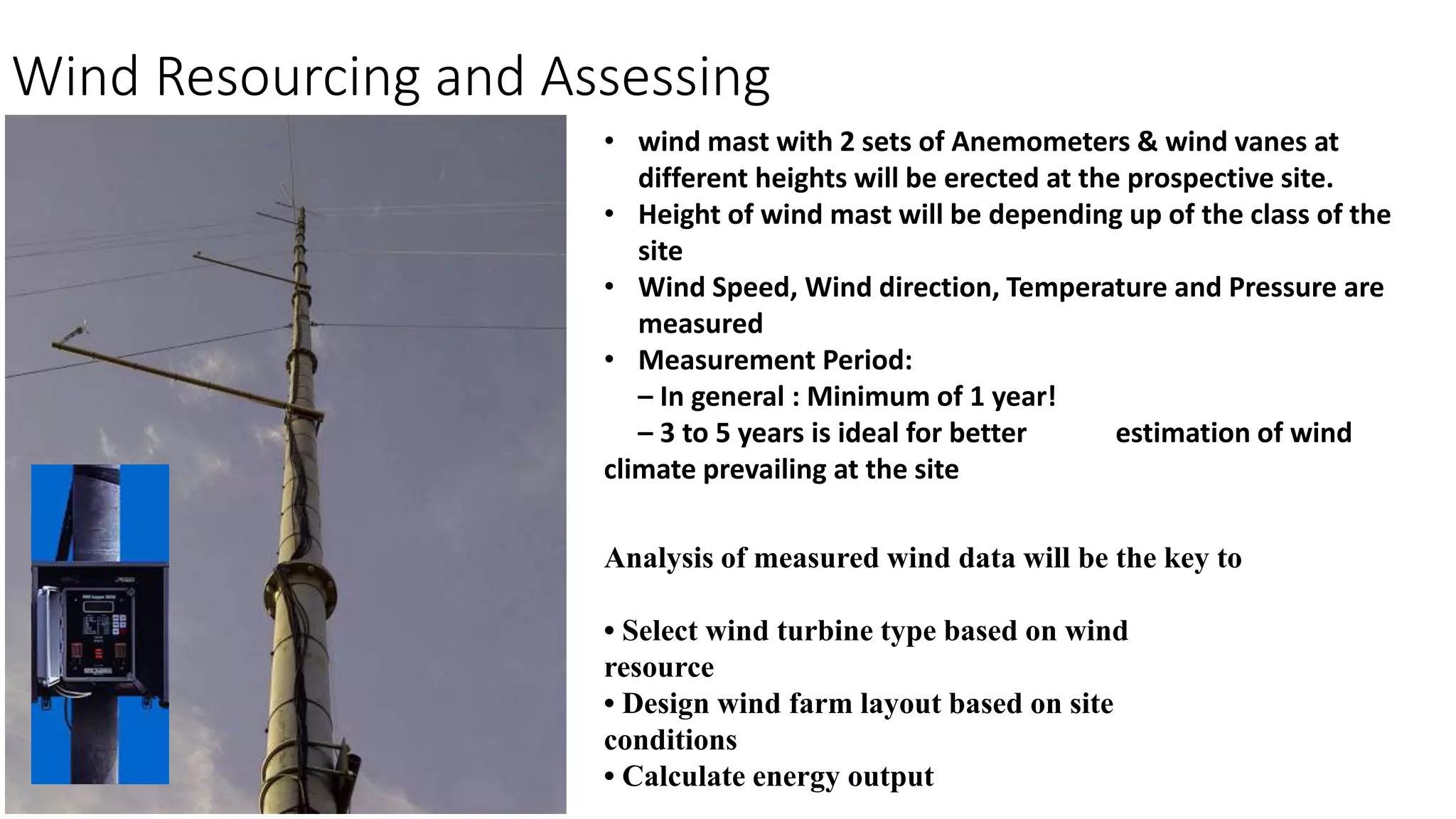 Wind Resourcing and Assessing

• wind mast with 2 sets of Anemometers & wind vanes at different heights will be erected at the prospective site.
• Height of wind mast will be depending up of the class of the site
• Wind Speed, Wind direction, Temperature and Pressure are measured
• Measurement Period:
– In general : Minimum of 1 year!
– 3 to 5 years is ideal for better estimation of wind climate prevailing at the site

Analysis of measured wind data will be the key to

• Select wind turbine type based on wind resource
• Design wind farm layout based on site conditions
• Calculate energy output